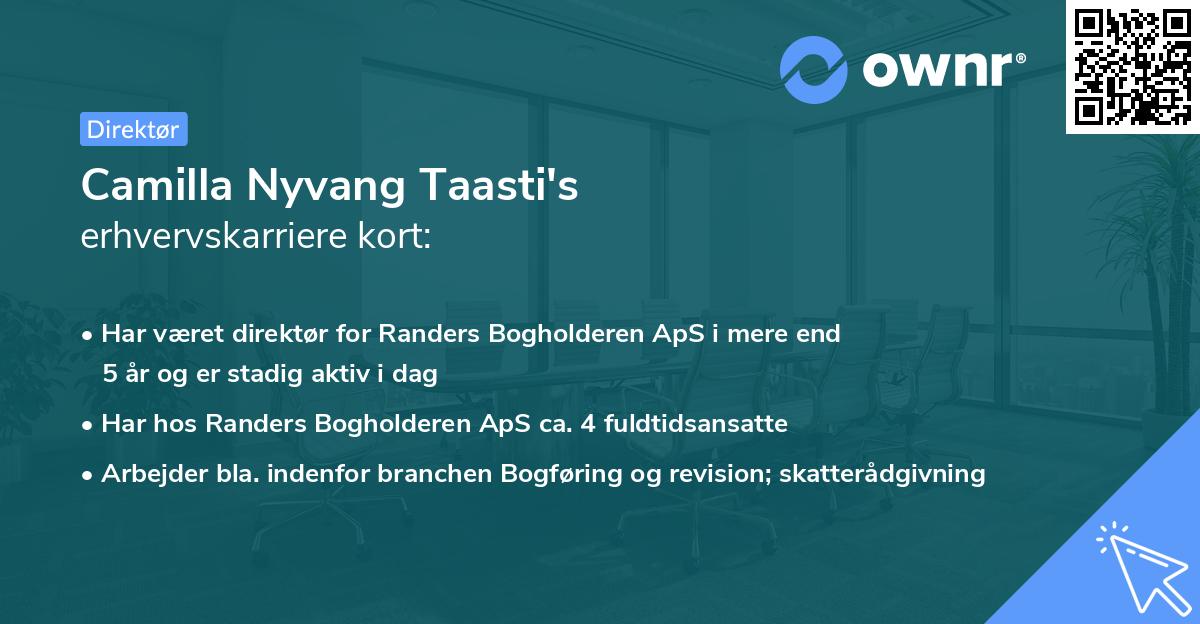 ownr®

Direktør

Camilla Nyvang Taasti's
erhvervskarriere kort:

• Har været direktør for Randers Bogholderen ApS i mere end 5 år og er stadig aktiv i dag

• Har hos Randers Bogholderen ApS ca. 4 fuldtidsansatte

• Arbejder bla. indenfor branchen Bogføring og revision; skatterådgivning